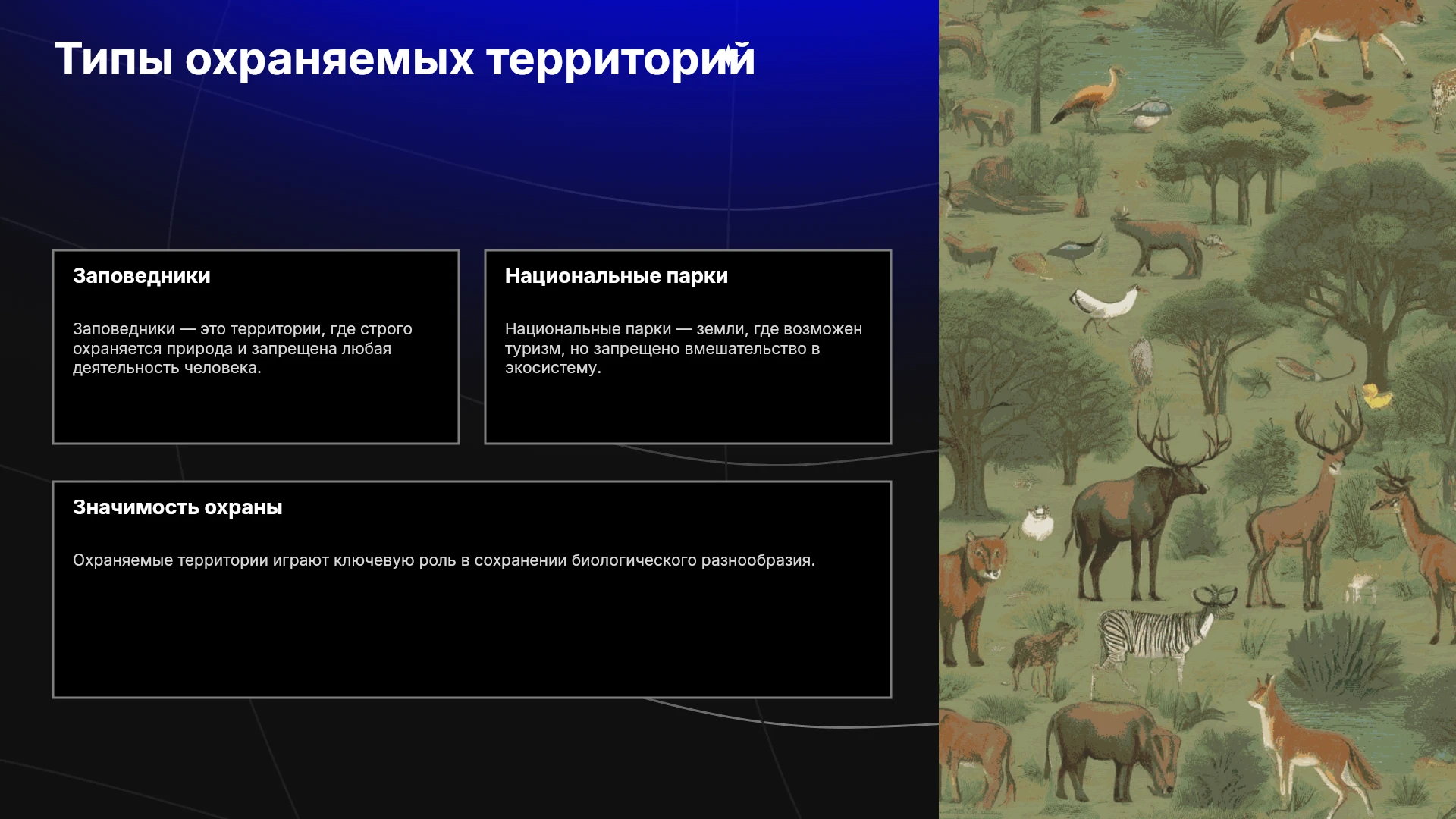 Типы охраняемых территорий

Заповедники

Заповедники — это территории, где строго охраняется природа и запрещена любая деятельность человека.

Национальные парки

Национальные парки — земли, где возможен туризм, но запрещено вмешательство в экосистему.

Значимость охраны

Охраняемые территории играют ключевую роль в сохранении биологического разнообразия.